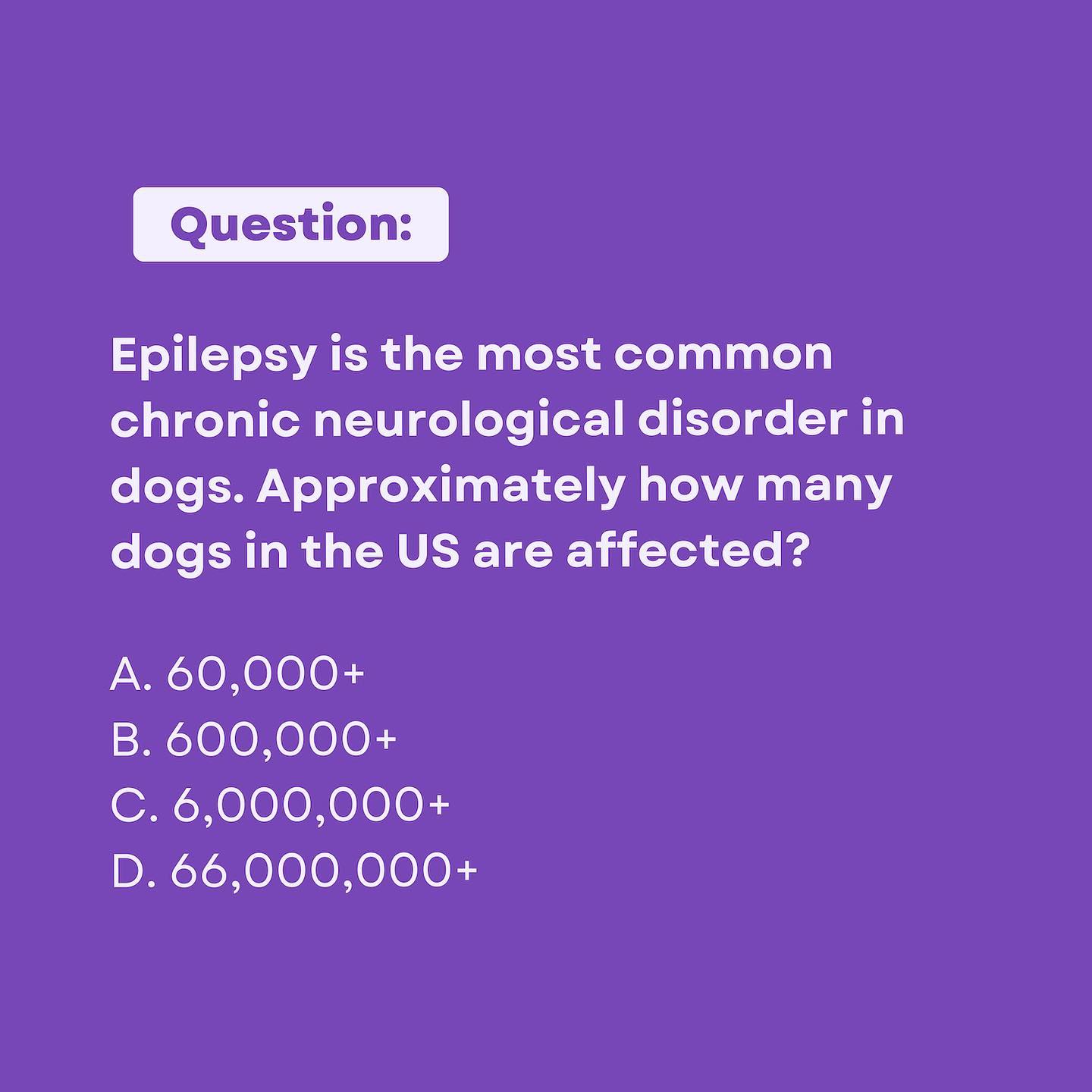 Question:

Epilepsy is the most common chronic neurological disorder in dogs. Approximately how many dogs in the US are affected?

A. 60,000+
B. 600,000+
C. 6,000,000+
D. 66,000,000+